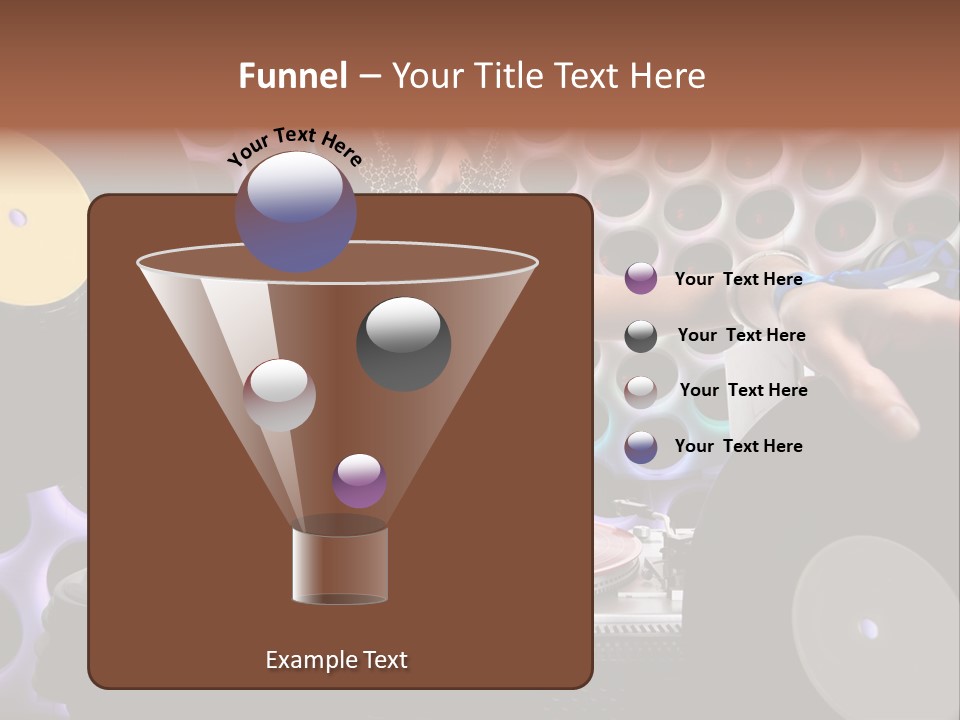 Funnel – Your Title Text Here

Your Text Here

Your Text Here

Your Text Here

Your Text Here

Your Text Here

Example Text